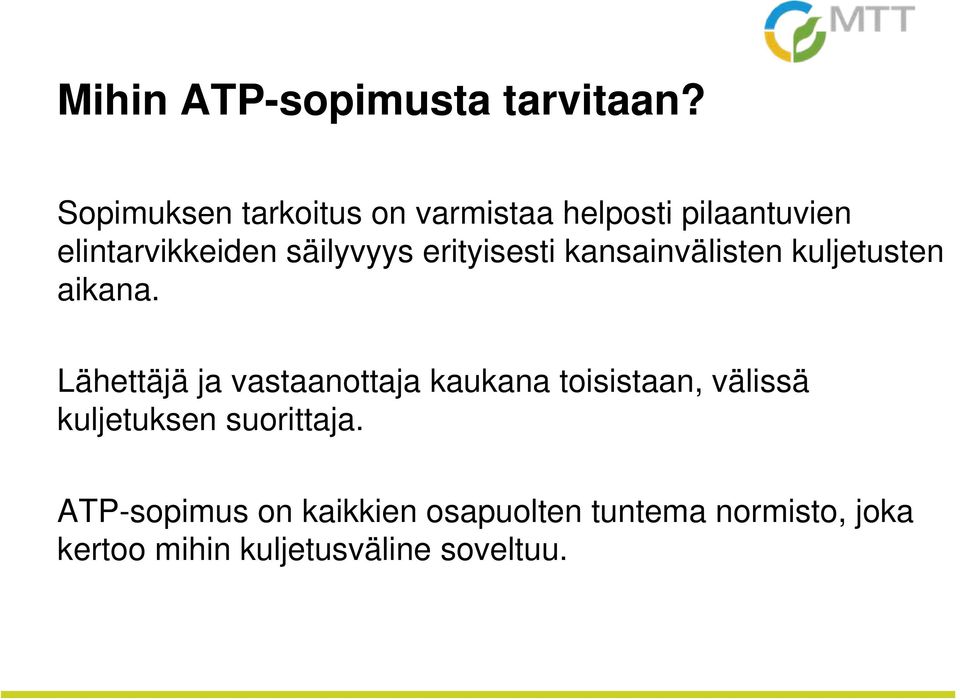 MTT

Mihin ATP-sopimusta tarvitaan?

Sopimuksen tarkoitus on varmistaa helposti pilaantuvien elintarvikkeiden säilyvyys erityisesti kansainvälisten kuljetusten aikana.

Lähettäjä ja vastaanottaja kaukana toisistaan, välissä kuljetuksen suorittaja.

ATP-sopimus on kaikkien osapuolten tuntema normisto, joka kertoo mihin kuljetusväline soveltuu.